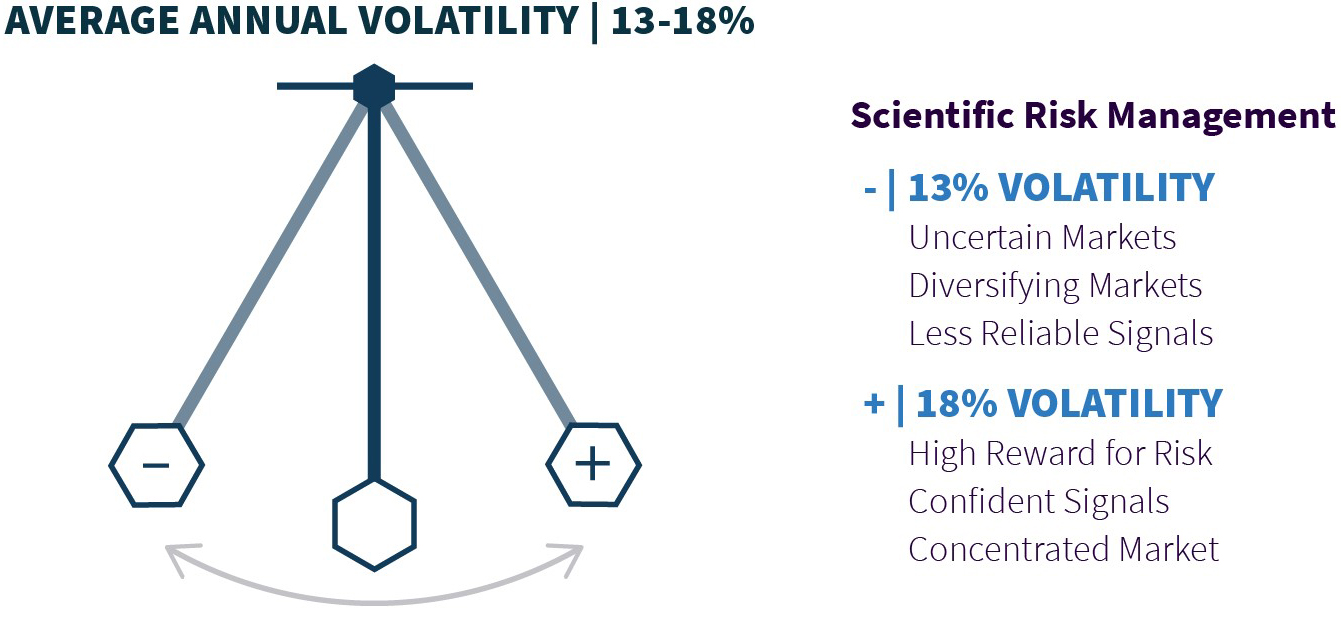 AVERAGE ANNUAL VOLATILITY | 13-18%

−

+

Scientific Risk Management

- | 13% VOLATILITY
Uncertain Markets
Diversifying Markets
Less Reliable Signals

+ | 18% VOLATILITY
High Reward for Risk
Confident Signals
Concentrated Market